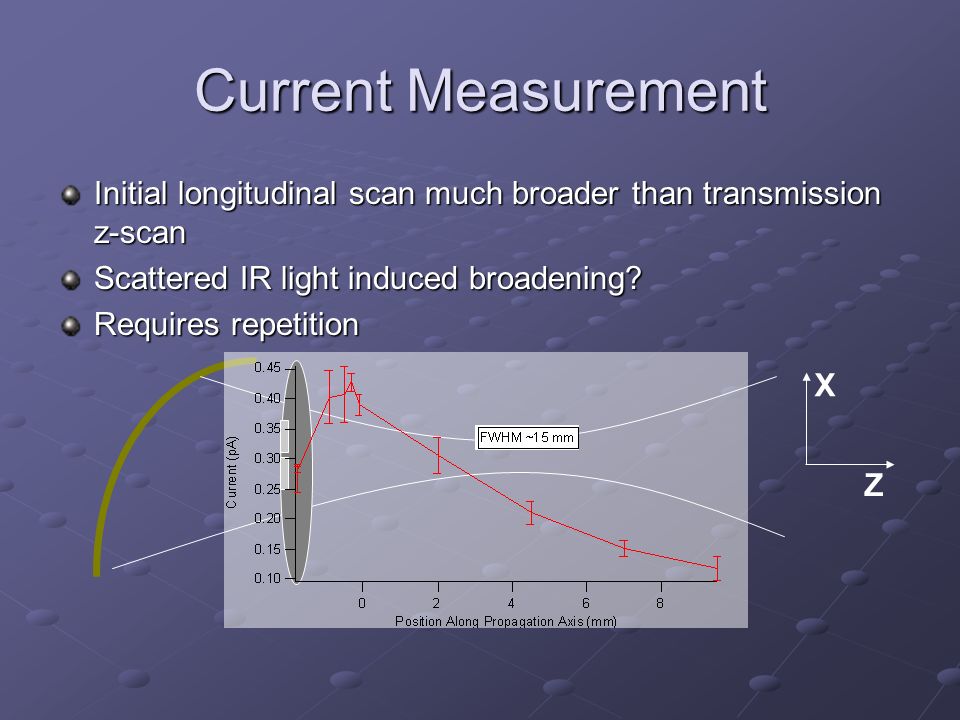 Current Measurement

Initial longitudinal scan much broader than transmission z-scan

Scattered IR light induced broadening?

Requires repetition

0.45
0.40
0.35
0.30
0.25
0.20
0.15
0.10
Current (pA)
FWHM ~15 mm
0
2
4
6
8
Position Along Propagation Axis (mm)

X
Z